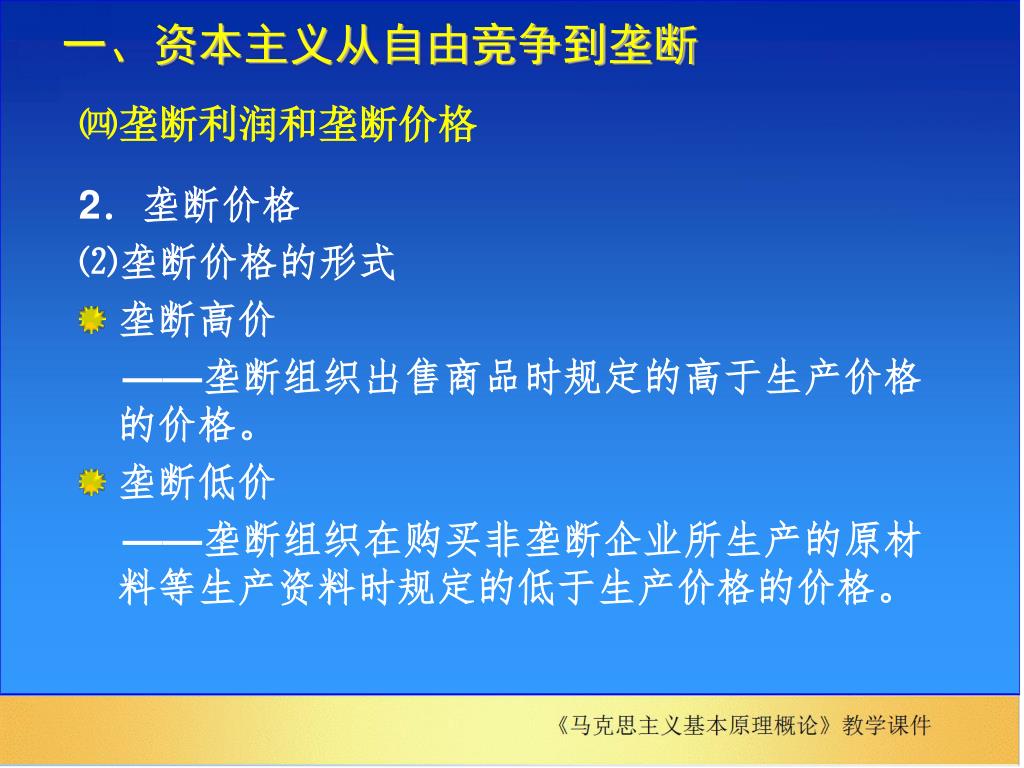 一、资本主义从自由竞争到垄断

㈣垄断利润和垄断价格

2．垄断价格

⑵垄断价格的形式

垄断高价

——垄断组织出售商品时规定的高于生产价格的价格。

垄断低价

——垄断组织在购买非垄断企业所生产的原材料等生产资料时规定的低于生产价格的价格。

《马克思主义基本原理概论》教学课件